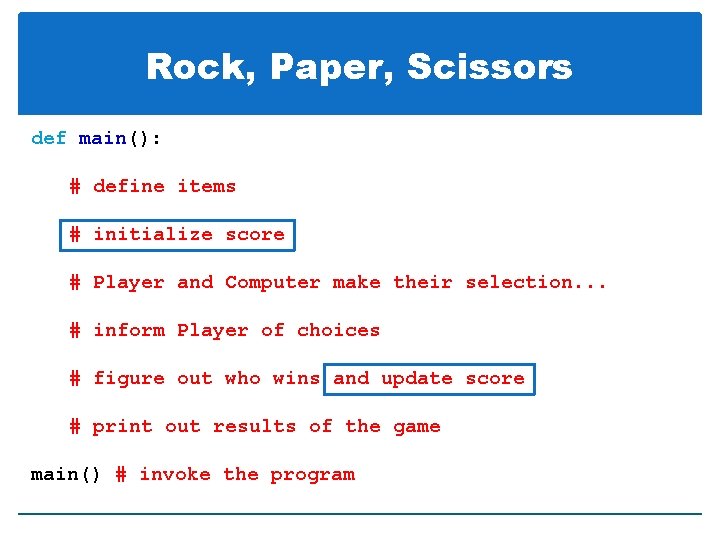 Rock, Paper, Scissors

def main():

    # define items

    # initialize score

    # Player and Computer make their selection...

    # inform Player of choices

    # figure out who wins and update score

    # print out results of the game

main() # invoke the program